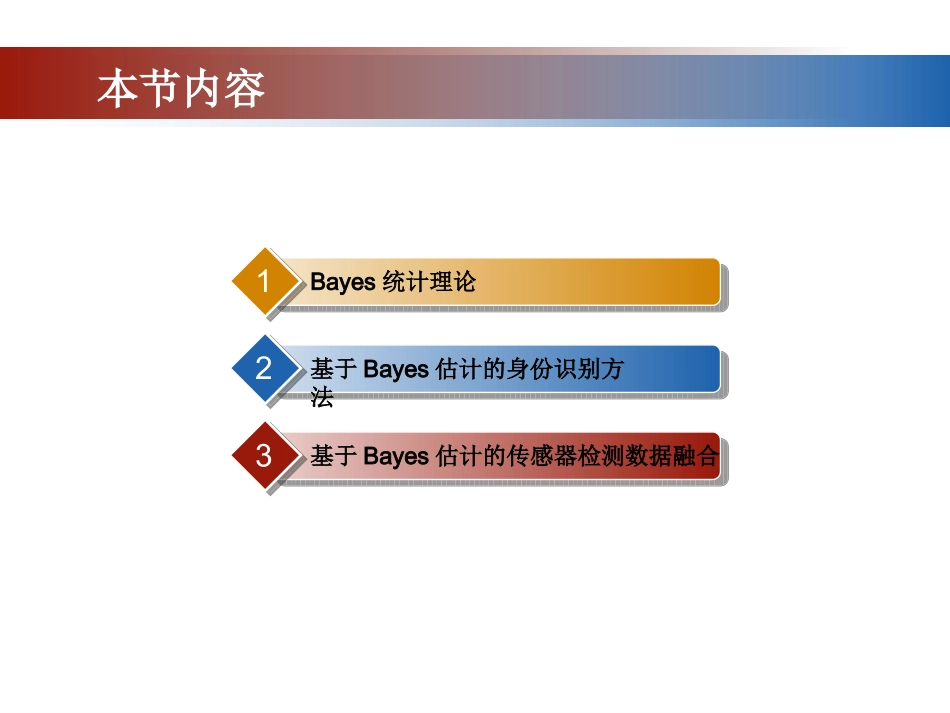 本节内容

1 Bayes 统计理论

2 基于 Bayes 估计的身份识别方法

3 基于 Bayes 估计的传感器检测数据融合